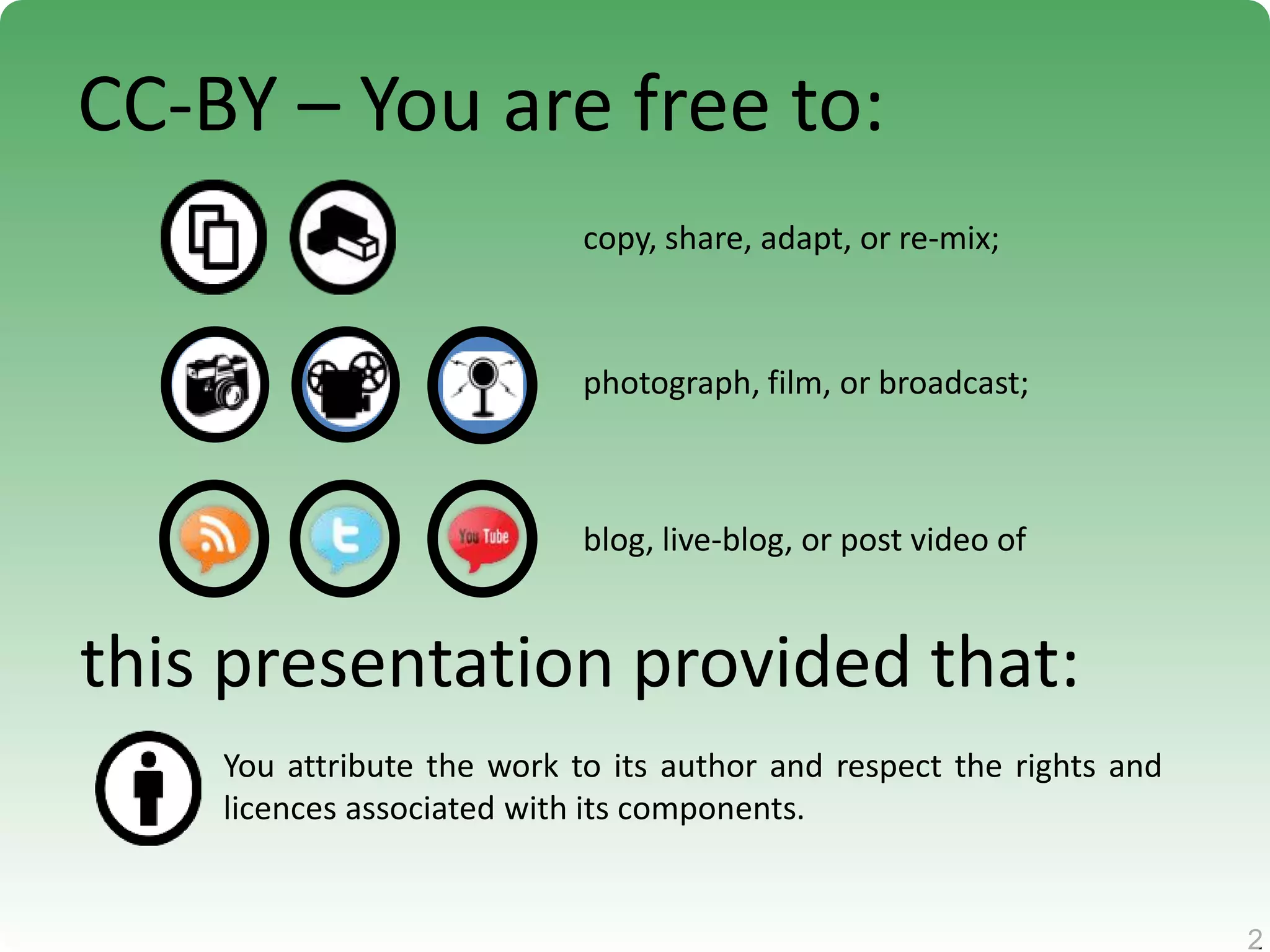 CC-BY – You are free to:

copy, share, adapt, or re-mix;

photograph, film, or broadcast;

You Tube

blog, live-blog, or post video of

this presentation provided that:

You attribute the work to its author and respect the rights and licences associated with its components.

2